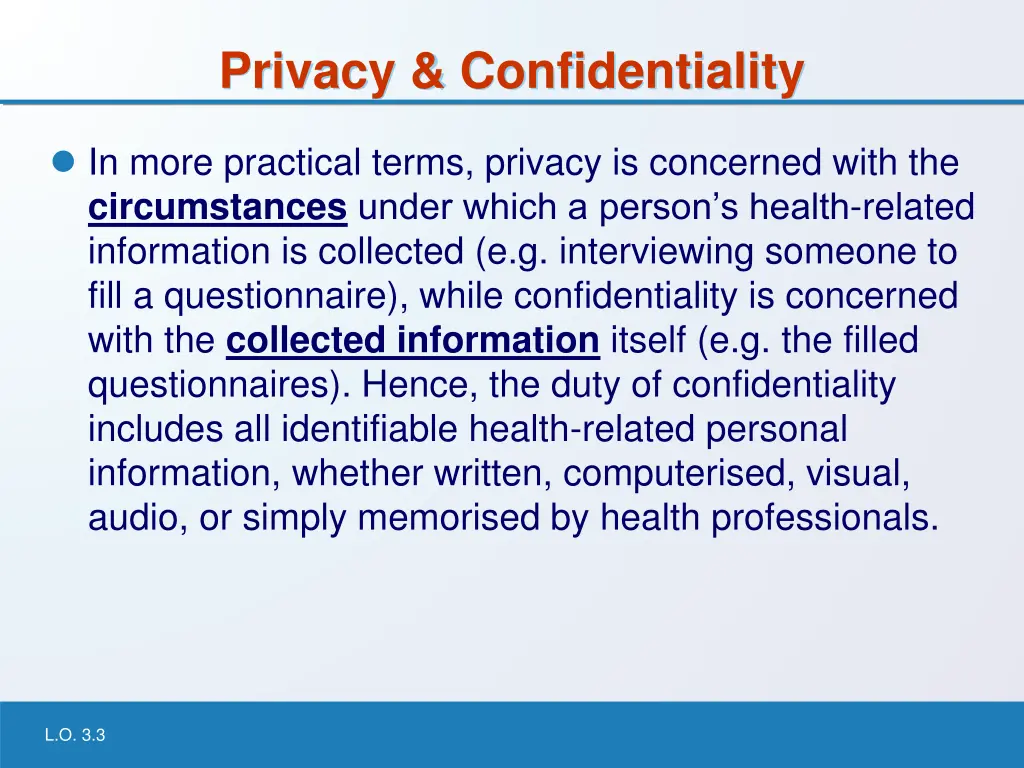 Privacy & Confidentiality

In more practical terms, privacy is concerned with the circumstances under which a person's health-related information is collected (e.g. interviewing someone to fill a questionnaire), while confidentiality is concerned with the collected information itself (e.g. the filled questionnaires). Hence, the duty of confidentiality includes all identifiable health-related personal information, whether written, computerised, visual, audio, or simply memorised by health professionals.

L.O. 3.3